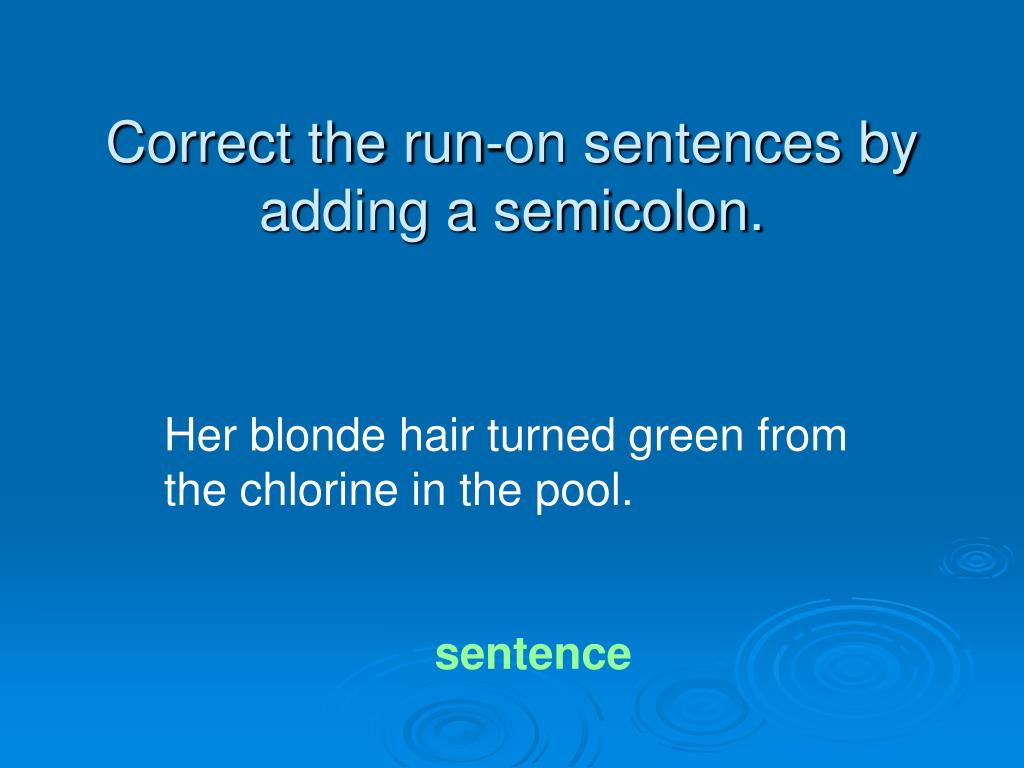 Correct the run-on sentences by adding a semicolon.

Her blonde hair turned green from the chlorine in the pool.

sentence